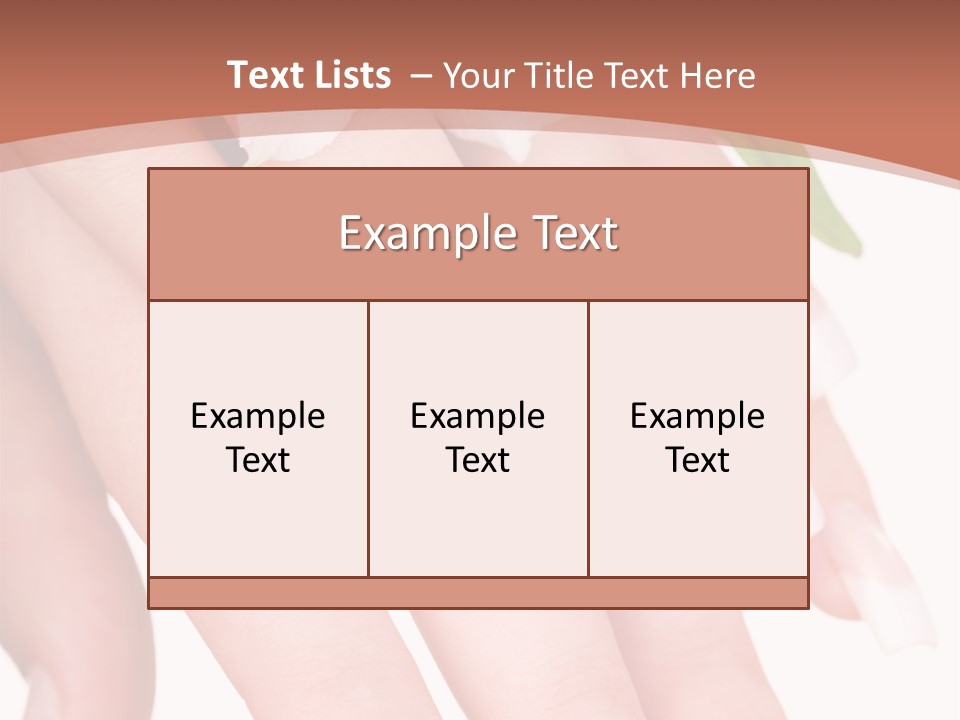 Text Lists – Your Title Text Here

Example Text

Example Text

Example Text

Example Text